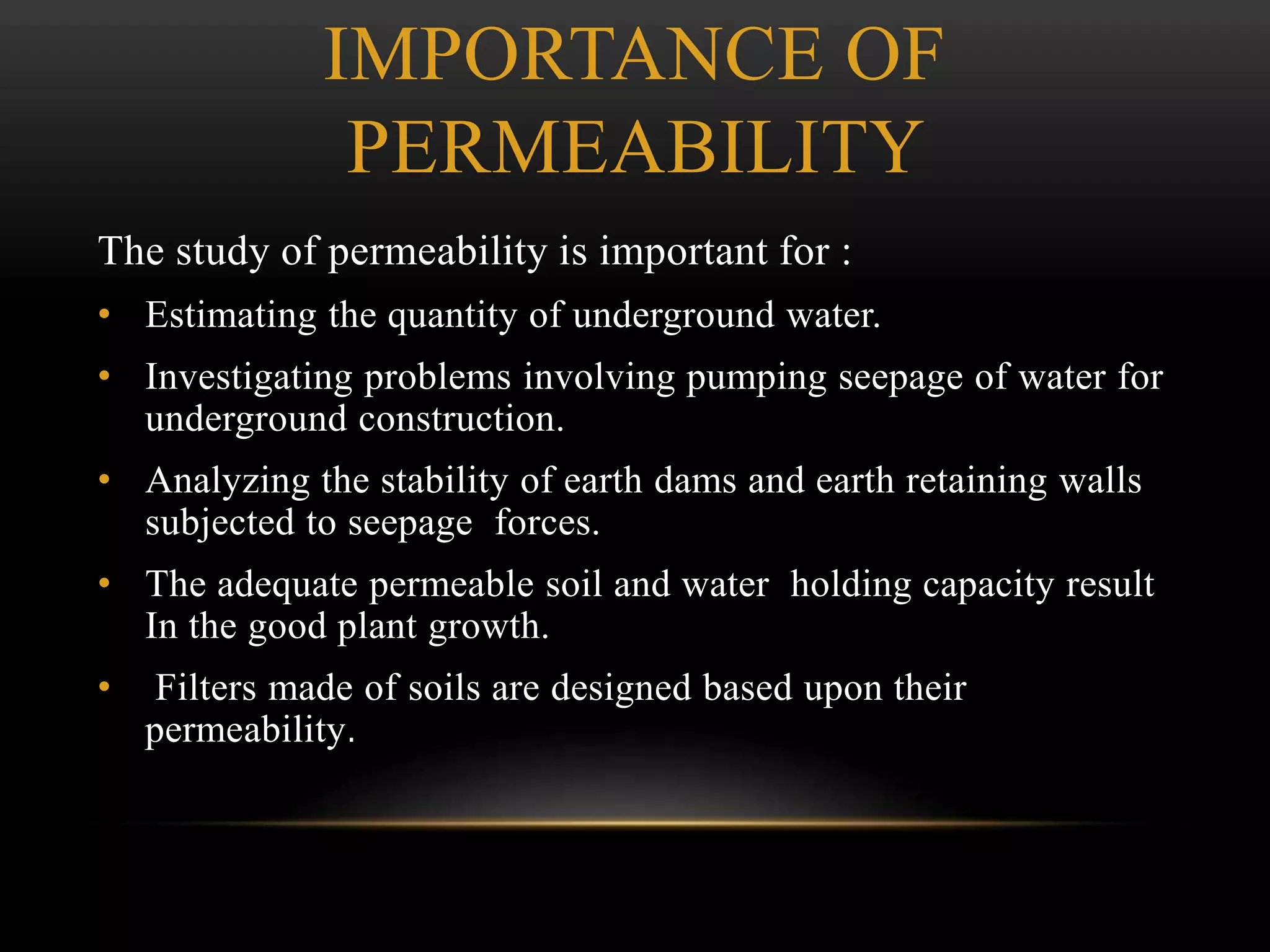 IMPORTANCE OF PERMEABILITY

The study of permeability is important for :

• Estimating the quantity of underground water.
• Investigating problems involving pumping seepage of water for underground construction.
• Analyzing the stability of earth dams and earth retaining walls subjected to seepage forces.
• The adequate permeable soil and water holding capacity result In the good plant growth.
• Filters made of soils are designed based upon their permeability.